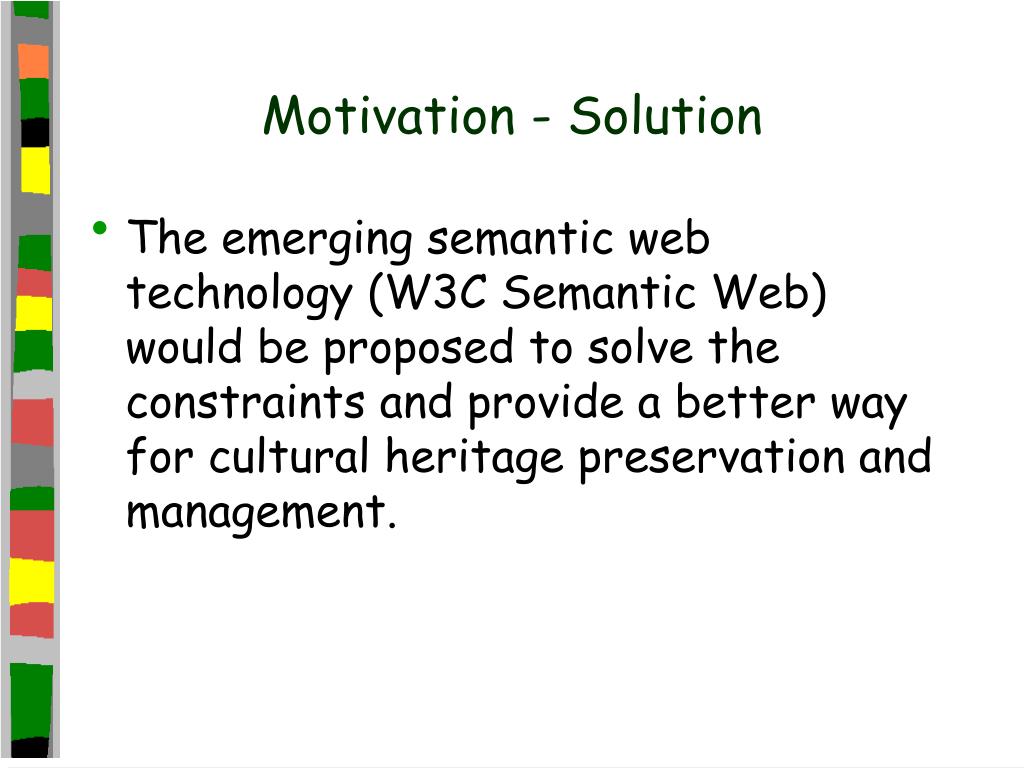 Motivation - Solution

• The emerging semantic web technology (W3C Semantic Web) would be proposed to solve the constraints and provide a better way for cultural heritage preservation and management.